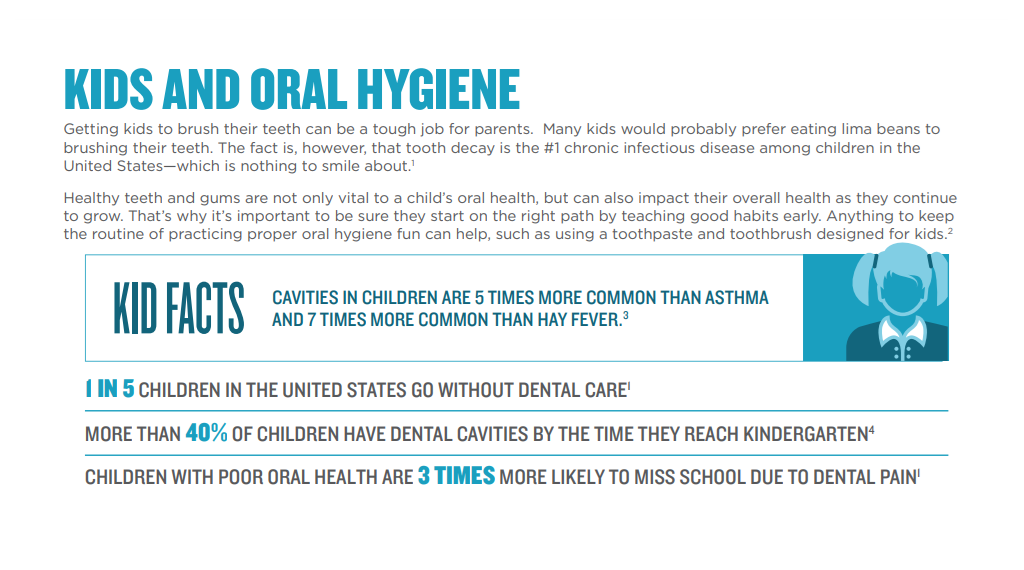 KIDS AND ORAL HYGIENE

Getting kids to brush their teeth can be a tough job for parents. Many kids would probably prefer eating lima beans to brushing their teeth. The fact is, however, that tooth decay is the #1 chronic infectious disease among children in the United States—which is nothing to smile about.$^1$

Healthy teeth and gums are not only vital to a child's oral health, but can also impact their overall health as they continue to grow. That's why it's important to be sure they start on the right path by teaching good habits early. Anything to keep the routine of practicing proper oral hygiene fun can help, such as using a toothpaste and toothbrush designed for kids.$^2$

KID FACTS

CAVITIES IN CHILDREN ARE 5 TIMES MORE COMMON THAN ASTHMA AND 7 TIMES MORE COMMON THAN HAY FEVER.$^3$

1 IN 5 CHILDREN IN THE UNITED STATES GO WITHOUT DENTAL CARE$^1$

MORE THAN 40% OF CHILDREN HAVE DENTAL CAVITIES BY THE TIME THEY REACH KINDERGARTEN$^4$

CHILDREN WITH POOR ORAL HEALTH ARE 3 TIMES MORE LIKELY TO MISS SCHOOL DUE TO DENTAL PAIN$^1$